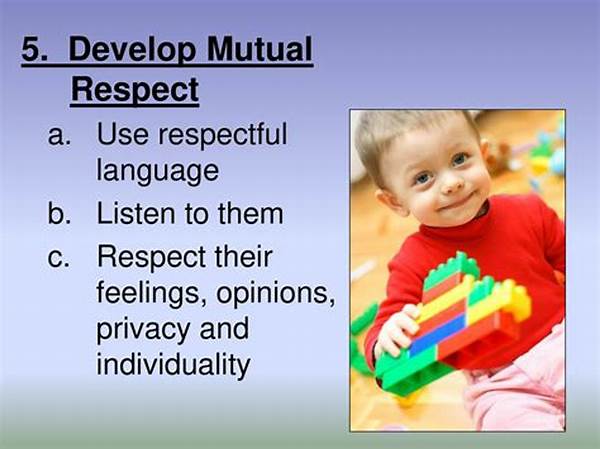 5. Develop Mutual Respect

a. Use respectful language

b. Listen to them

c. Respect their feelings, opinions, privacy and individuality